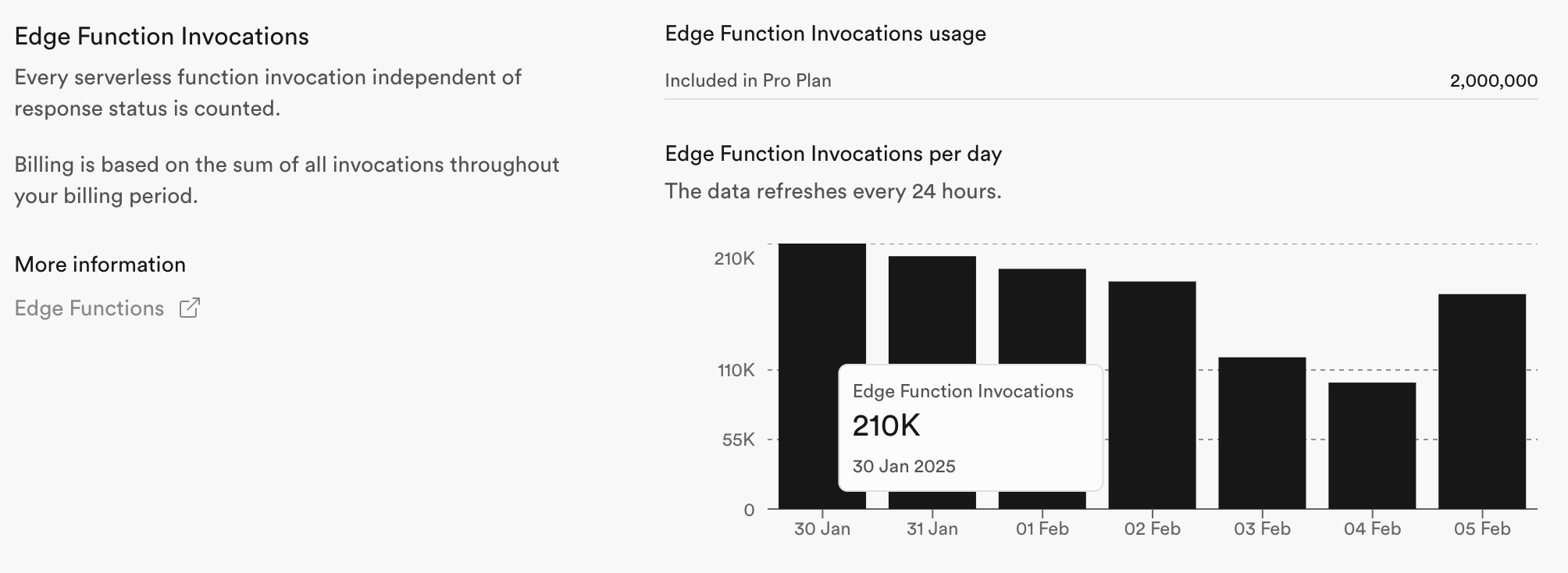 Edge Function Invocations

Every serverless function invocation independent of response status is counted.

Billing is based on the sum of all invocations throughout your billing period.

More information

Edge Functions

Edge Function Invocations usage

Included in Pro Plan 2,000,000

Edge Function Invocations per day

The data refreshes every 24 hours.

210K
110K
55K
0

Edge Function Invocations
210K
30 Jan 2025

30 Jan 31 Jan 01 Feb 02 Feb 03 Feb 04 Feb 05 Feb